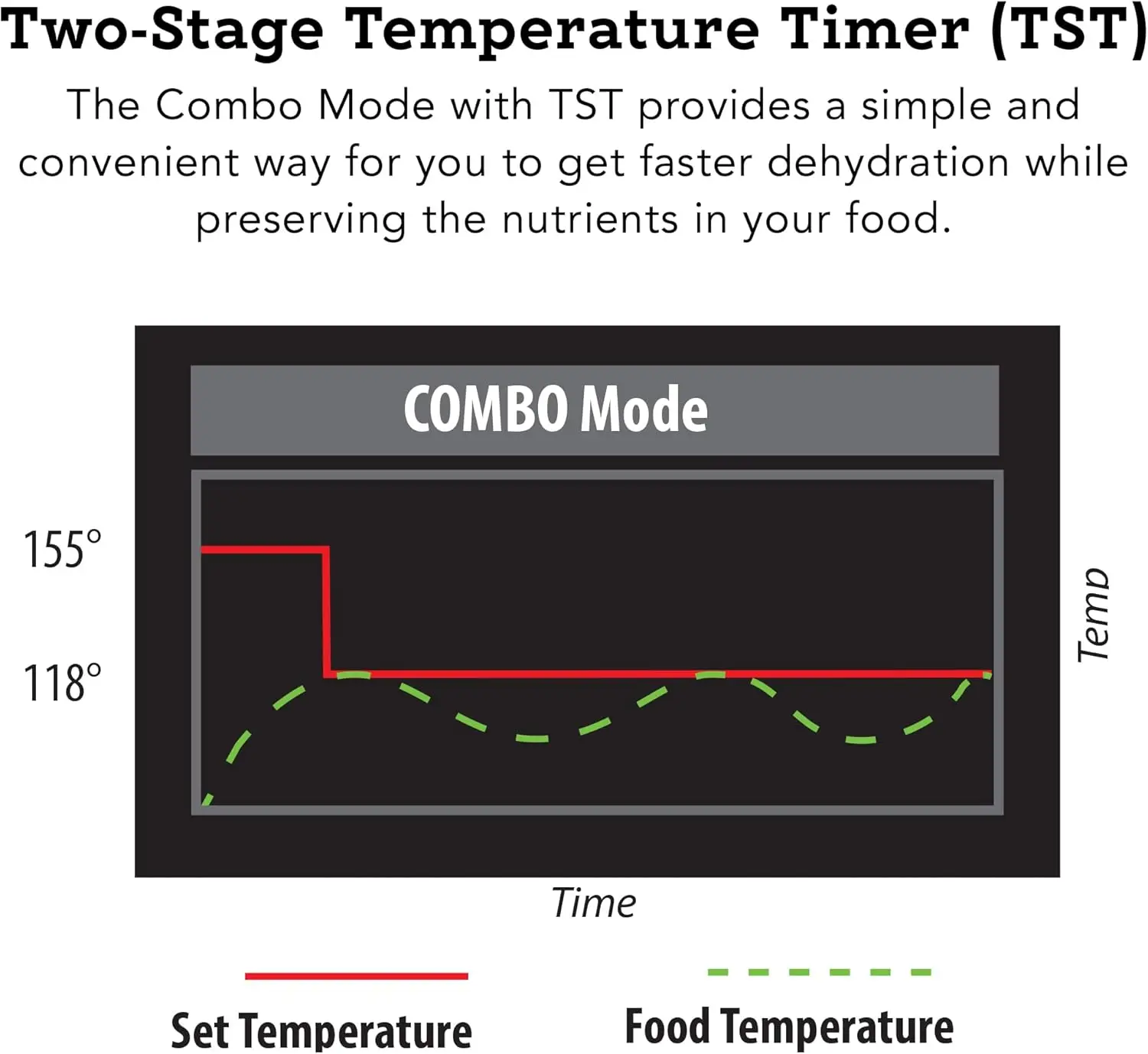 Two-Stage Temperature Timer (TST)

The Combo Mode with TST provides a simple and convenient way for you to get faster dehydration while preserving the nutrients in your food.

COMBO Mode

155°

118°

Temp

Time

Set Temperature

Food Temperature